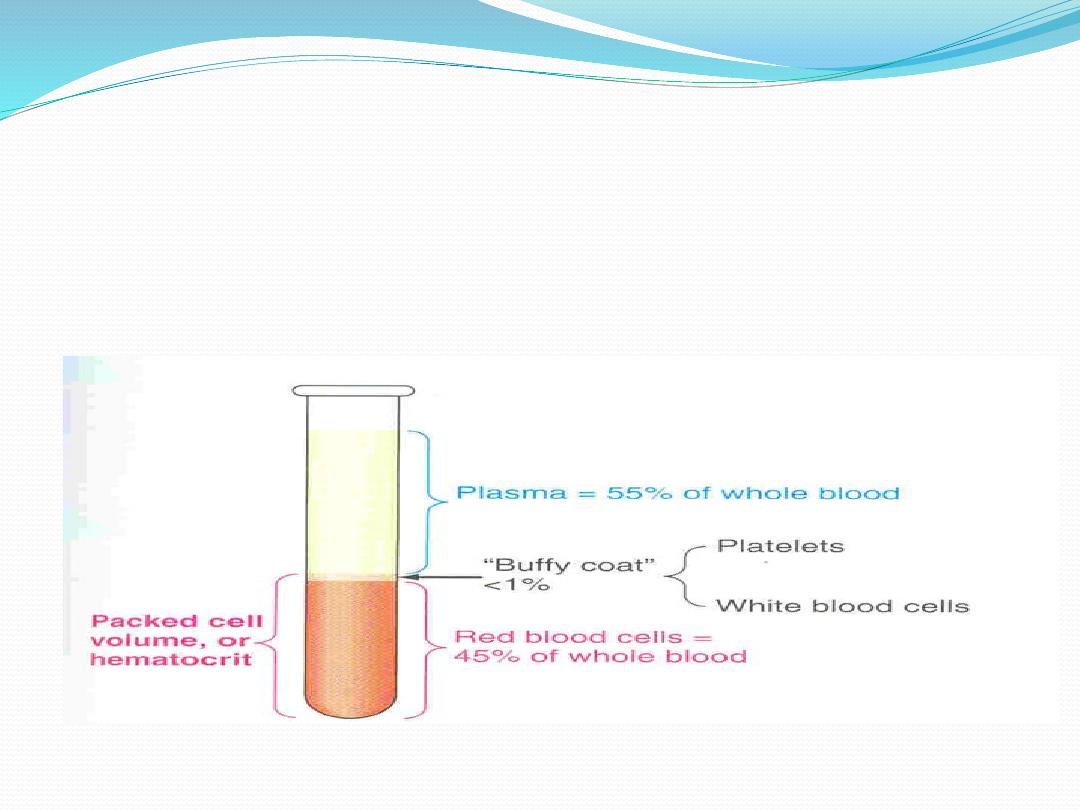 Plasma = 55% of whole blood

"Buffy coat" <1%

Platelets

White blood cells

Packed cell volume, or hematocrit

Red blood cells = 45% of whole blood